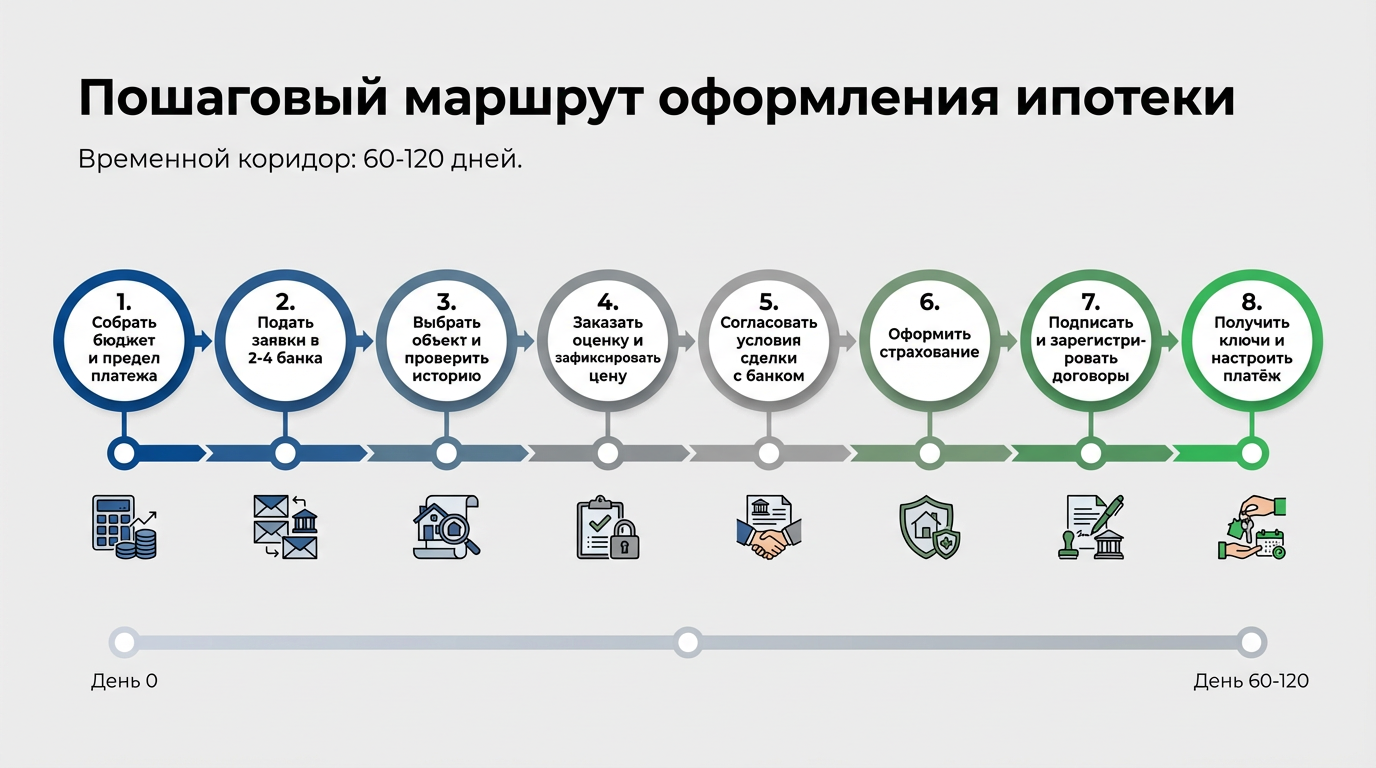 Пошаговый маршрут оформления ипотеки

Временной коридор: 60-120 дней.

1. Собрать бюджет и предел платежа

2. Подать заявки в 2-4 банка

3. Выбрать объект и проверить историю

4. Заказать оценку и зафиксировать цену

5. Согласовать условия сделки с банком

6. Оформить страхование

7. Подписать и зарегистрировать договоры

8. Получить ключи и настроить платёж

День 0

День 60-120